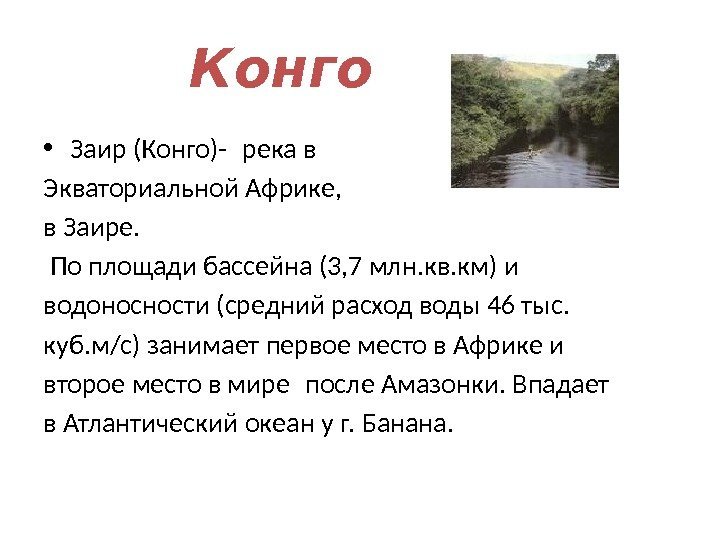 Конго

• Заир (Конго)- река в Экваториальной Африке, в Заире.

По площади бассейна (3,7 млн.кв.км) и водоносности (средний расход воды 46 тыс. куб.м/с) занимает первое место в Африке и второе место в мире после Амазонки. Впадает в Атлантический океан у г. Банана.